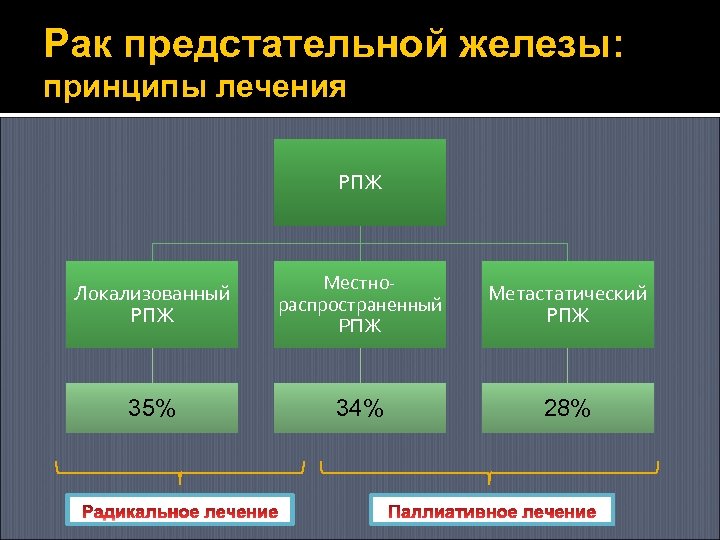 Рак предстательной железы:
принципы лечения

РПЖ

Локализованный РПЖ

Местно-распространенный РПЖ

Метастатический РПЖ

35%

34%

28%

Радикальное лечение

Паллиативное лечение